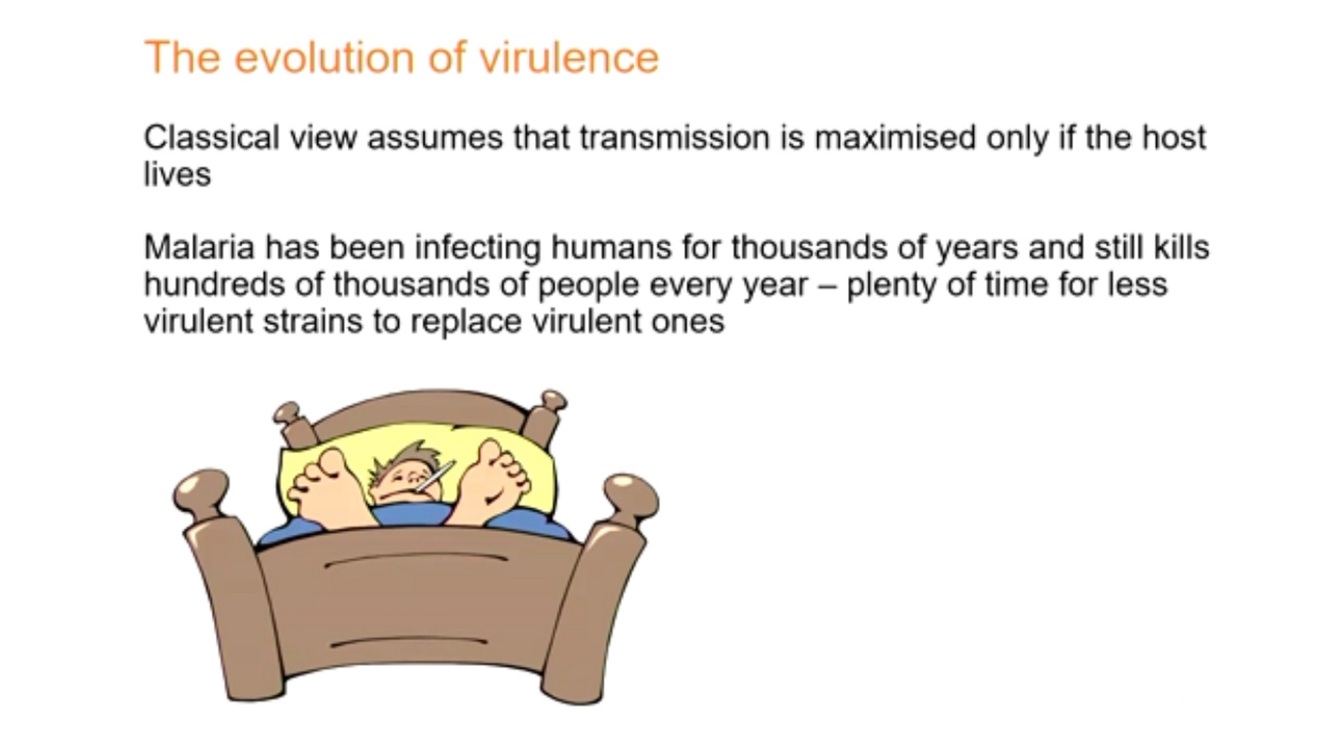 The evolution of virulence

Classical view assumes that transmission is maximised only if the host lives

Malaria has been infecting humans for thousands of years and still kills hundreds of thousands of people every year – plenty of time for less virulent strains to replace virulent ones